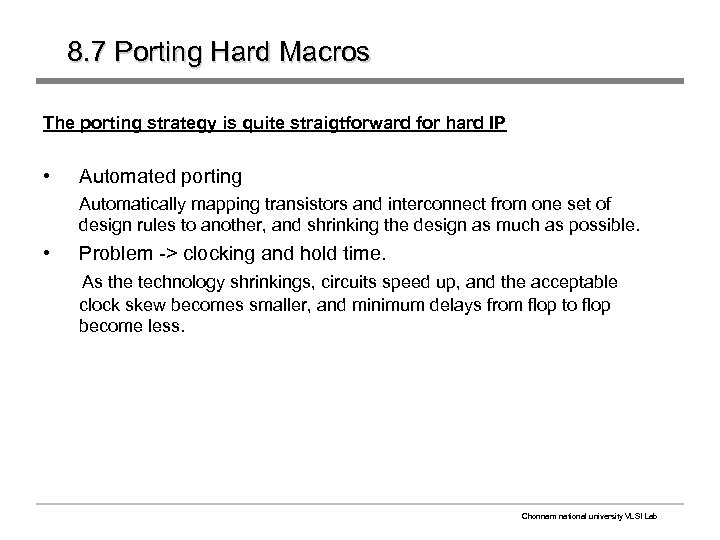 8.7 Porting Hard Macros

The porting strategy is quite straigtforward for hard IP

• Automated porting

Automatically mapping transistors and interconnect from one set of design rules to another, and shrinking the design as much as possible.

• Problem -> clocking and hold time.

As the technology shrinkings, circuits speed up, and the acceptable clock skew becomes smaller, and minimum delays from flop to flop become less.

Chonnam national university VLSI Lab